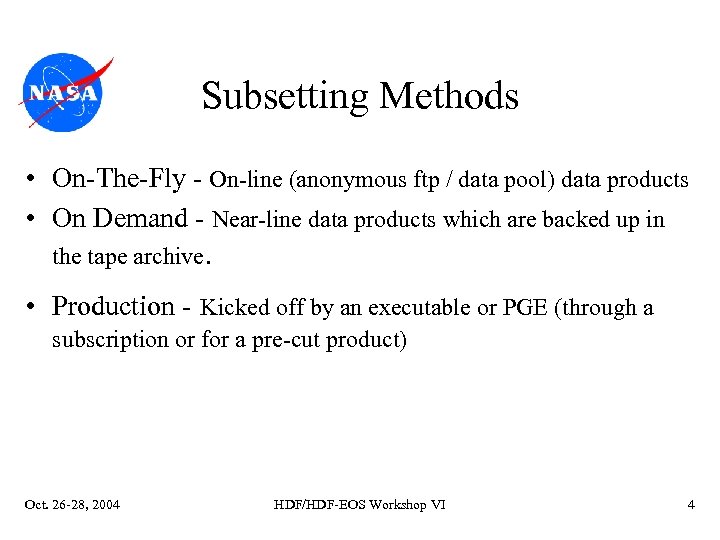 NASA

Subsetting Methods

• On-The-Fly - On-line (anonymous ftp / data pool) data products
• On Demand - Near-line data products which are backed up in the tape archive.
• Production - Kicked off by an executable or PGE (through a subscription or for a pre-cut product)

Oct. 26-28, 2004
HDF/HDF-EOS Workshop VI
4